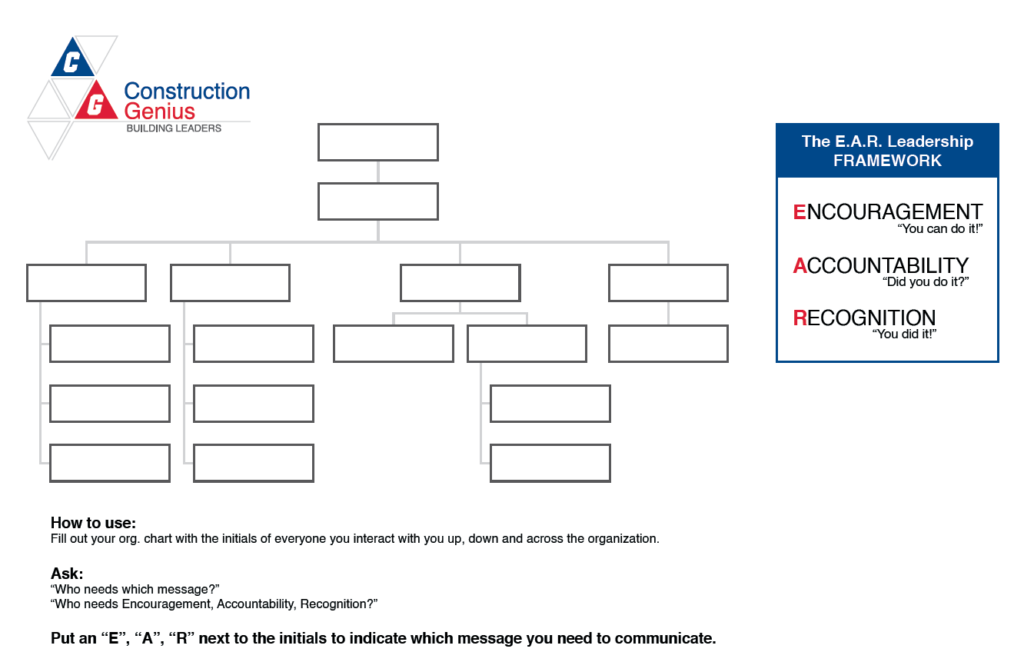 C G Construction Genius
BUILDING LEADERS

The E.A.R. Leadership FRAMEWORK

ENCOURAGEMENT
"You can do it!"

ACCOUNTABILITY
"Did you do it?"

RECOGNITION
"You did it!"

How to use:
Fill out your org. chart with the initials of everyone you interact with you up, down and across the organization.

Ask:
"Who needs which message?"
"Who needs Encouragement, Accountability, Recognition?"

Put an "E", "A", "R" next to the initials to indicate which message you need to communicate.